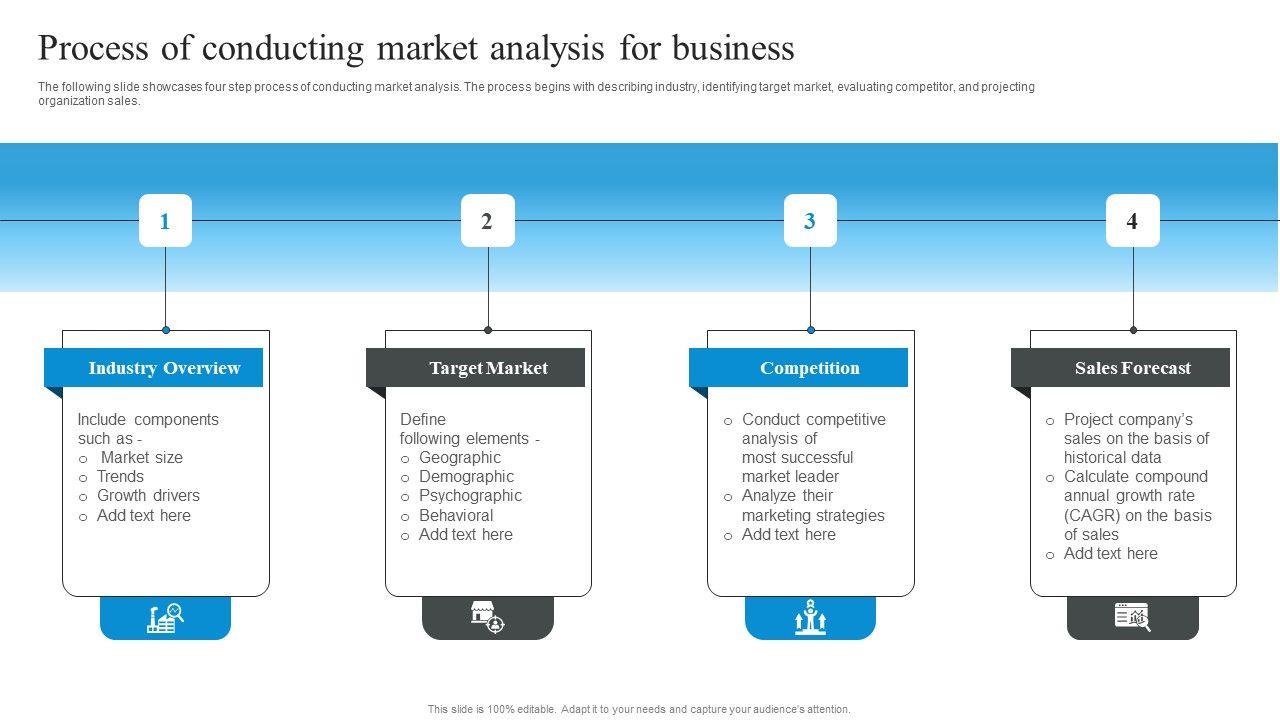 Process of conducting market analysis for business

The following slide showcases four step process of conducting market analysis. The process begins with describing industry, identifying target market, evaluating competitor, and projecting organization sales.

1

Industry Overview

Include components such as -
o Market size
o Trends
o Growth drivers
o Add text here

2

Target Market

Define following elements -
o Geographic
o Demographic
o Psychographic
o Behavioral
o Add text here

3

Competition

o Conduct competitive analysis of most successful market leader
o Analyze their marketing strategies
o Add text here

4

Sales Forecast

o Project company's sales on the basis of historical data
o Calculate compound annual growth rate (CAGR) on the basis of sales
o Add text here

This slide is 100% editable. Adapt it to your needs and capture your audience's attention.